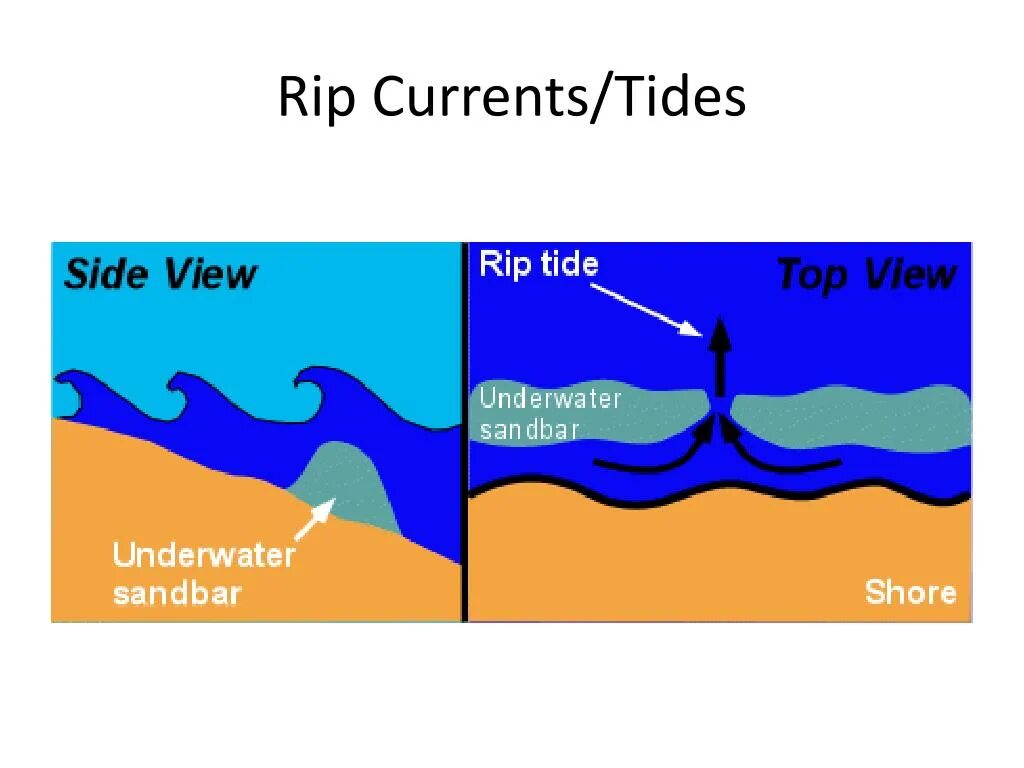 Rip Currents/Tides

Side View

Underwater sandbar

Rip tide

Top View

Underwater sandbar

Shore